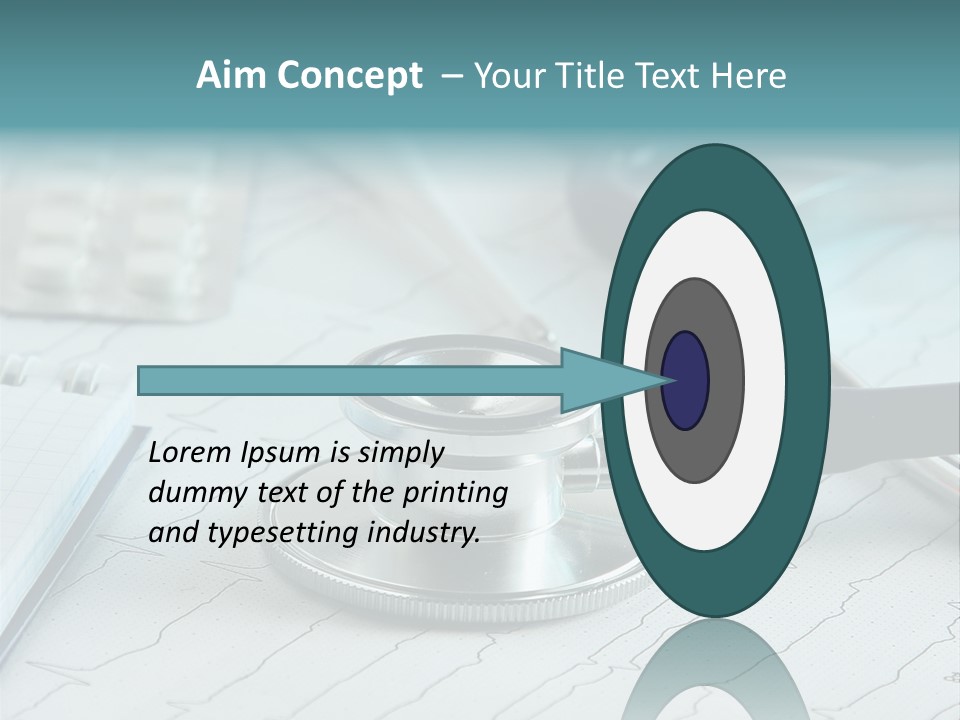 Aim Concept – Your Title Text Here

Lorem Ipsum is simply dummy text of the printing and typesetting industry.